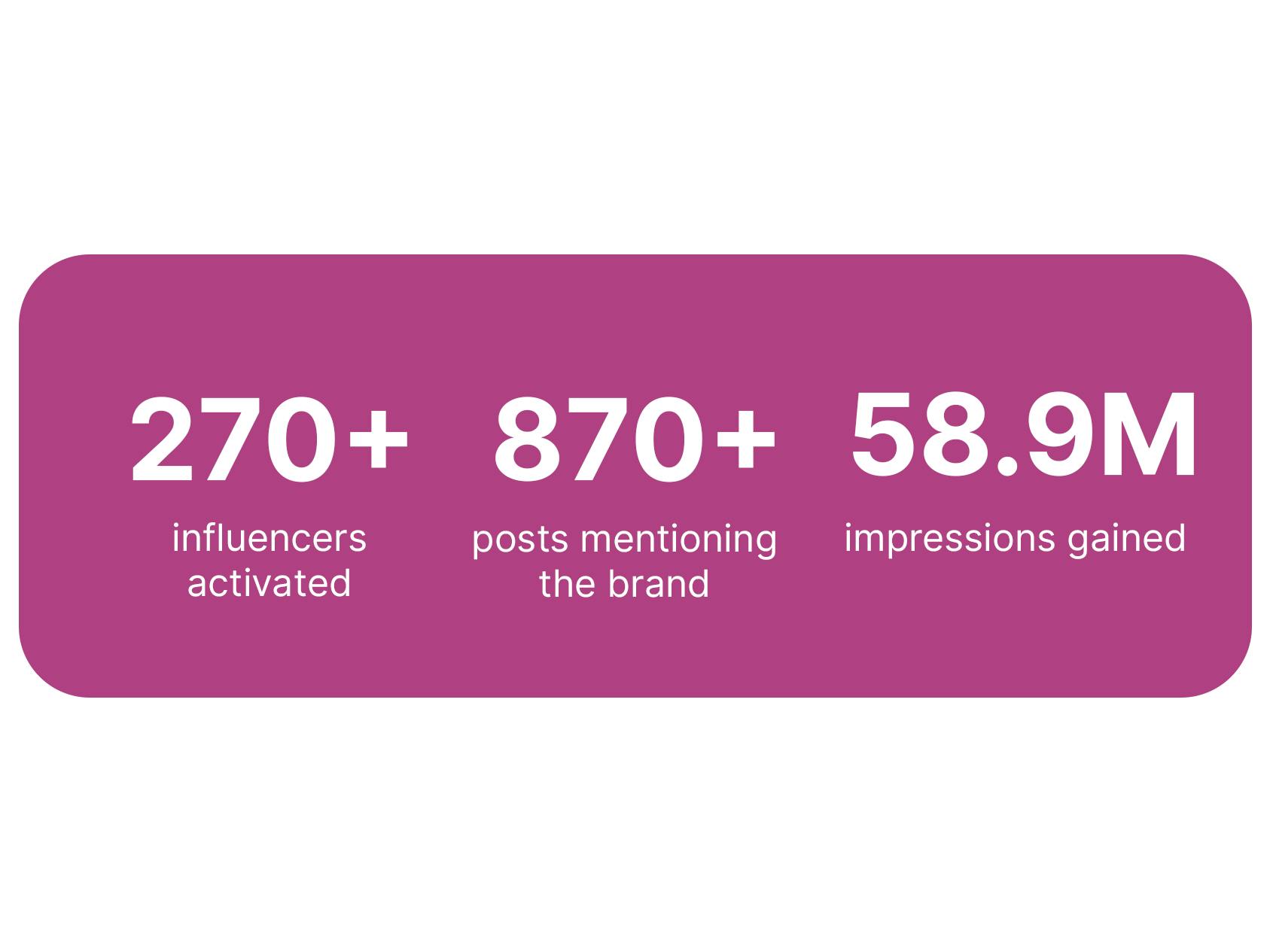 270+
influencers activated

870+
posts mentioning the brand

58.9M
impressions gained